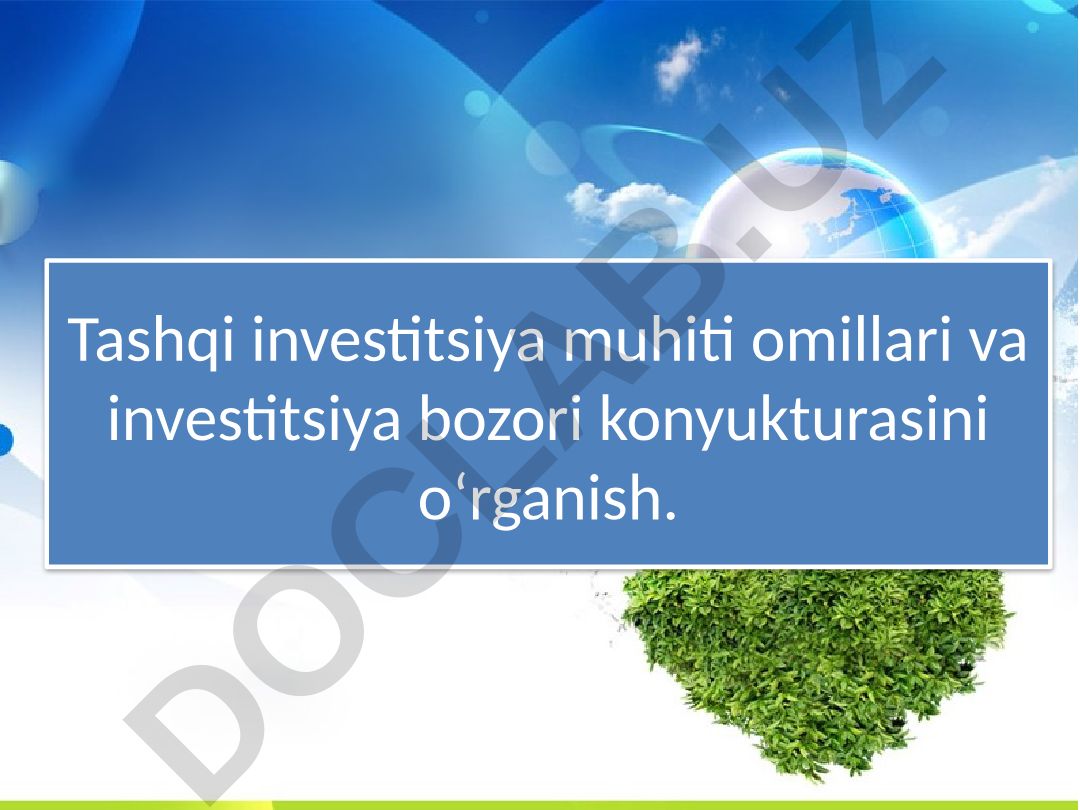 Tashqi investitsiya muhiti omillari va investitsiya bozori konyukturasini o‘rganish.

DOCLAB.UZ